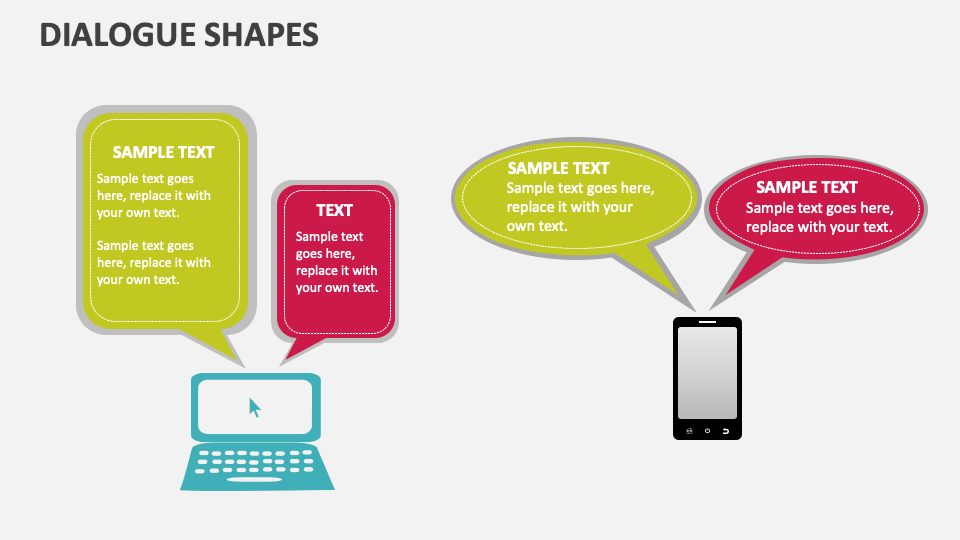 DIALOGUE SHAPES

SAMPLE TEXT

Sample text goes here, replace it with your own text.

Sample text goes here, replace it with your own text.

TEXT

Sample text goes here, replace it with your own text.

SAMPLE TEXT

Sample text goes here, replace it with your own text.

SAMPLE TEXT

Sample text goes here, replace with your text.